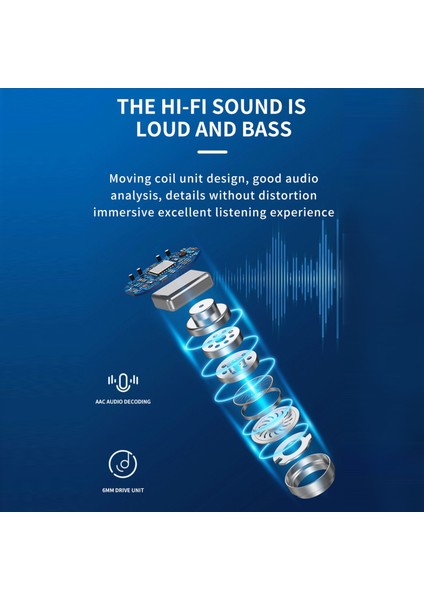 THE HI-FI SOUND IS LOUD AND BASS

Moving coil unit design, good audio analysis, details without distortion immersive excellent listening experience

AAC AUDIO DECODING

6MM DRIVE UNIT